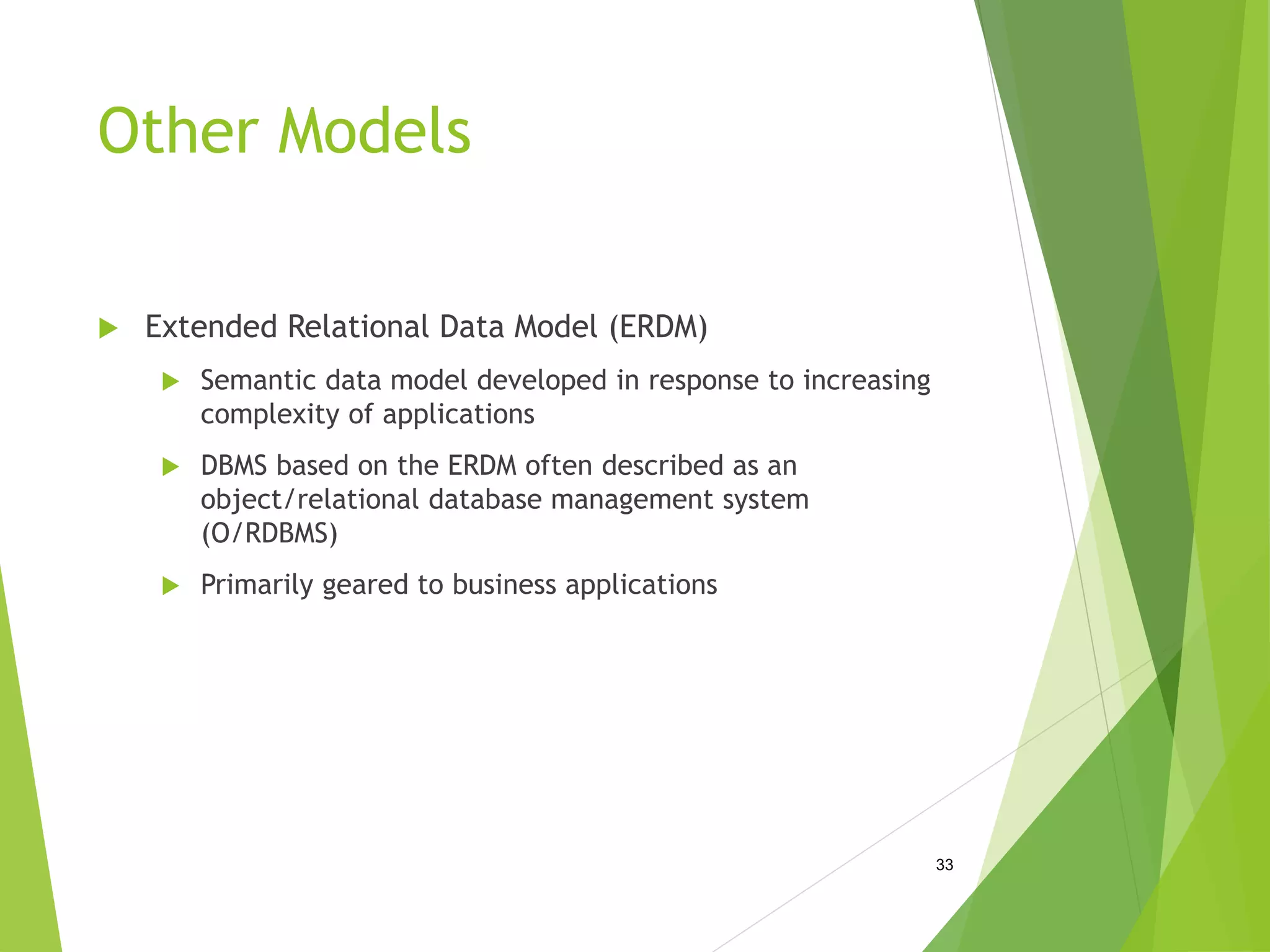 Other Models

Extended Relational Data Model (ERDM)

Semantic data model developed in response to increasing complexity of applications

DBMS based on the ERDM often described as an object/relational database management system (O/RDBMS)

Primarily geared to business applications

33